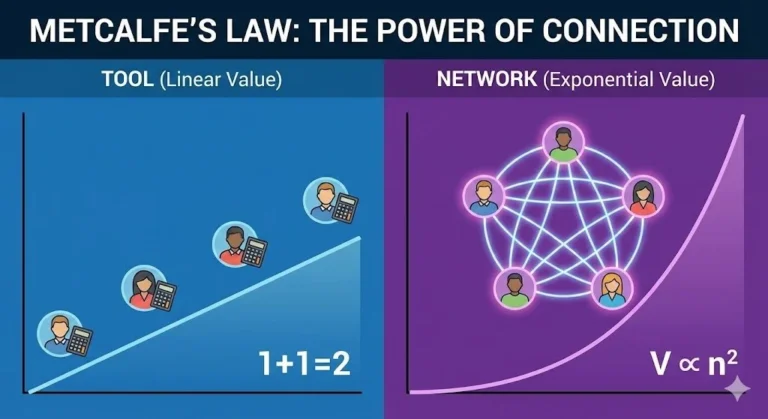 METCALFE'S LAW: THE POWER OF CONNECTION

TOOL (Linear Value)

$1+1=2$

NETWORK (Exponential Value)

$V \propto n^2$